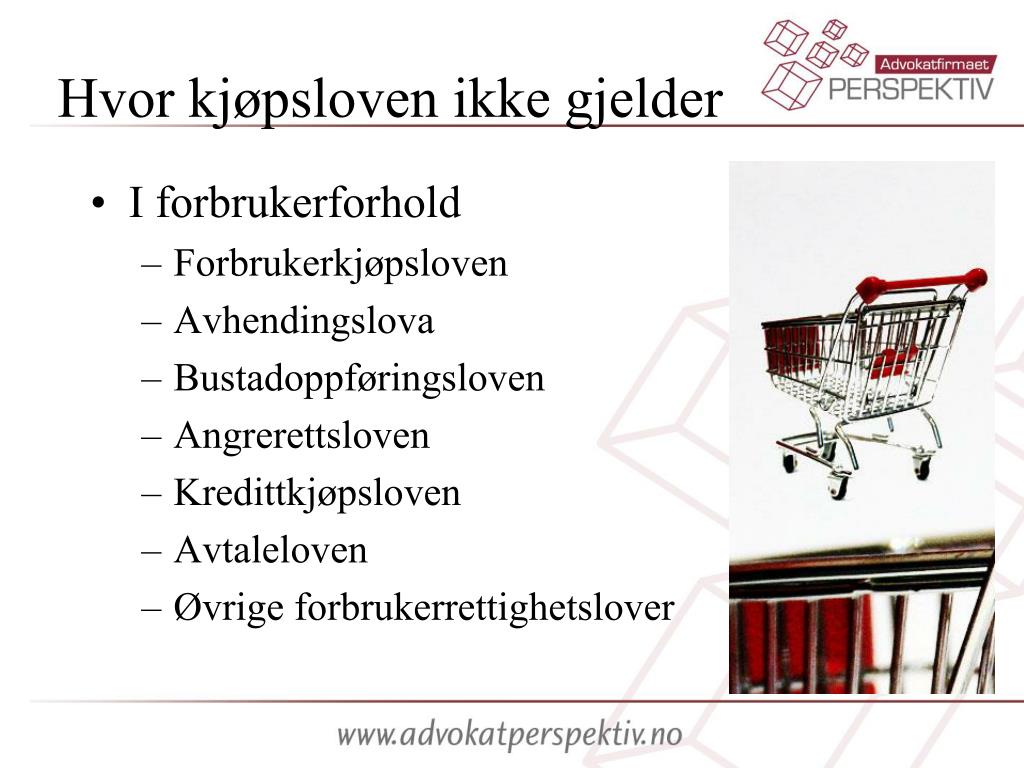 Hvor kjøpsloven ikke gjelder

Advokatfirmaet PERSPEKTIV

• I forbrukerforhold
– Forbrukerkjøpsloven
– Avhendingslova
– Bustadoppføringsloven
– Angrerettsloven
– Kredittkjøpsloven
– Avtaleloven
– Øvrige forbrukerrettighetslover

www.advokatperspektiv.no